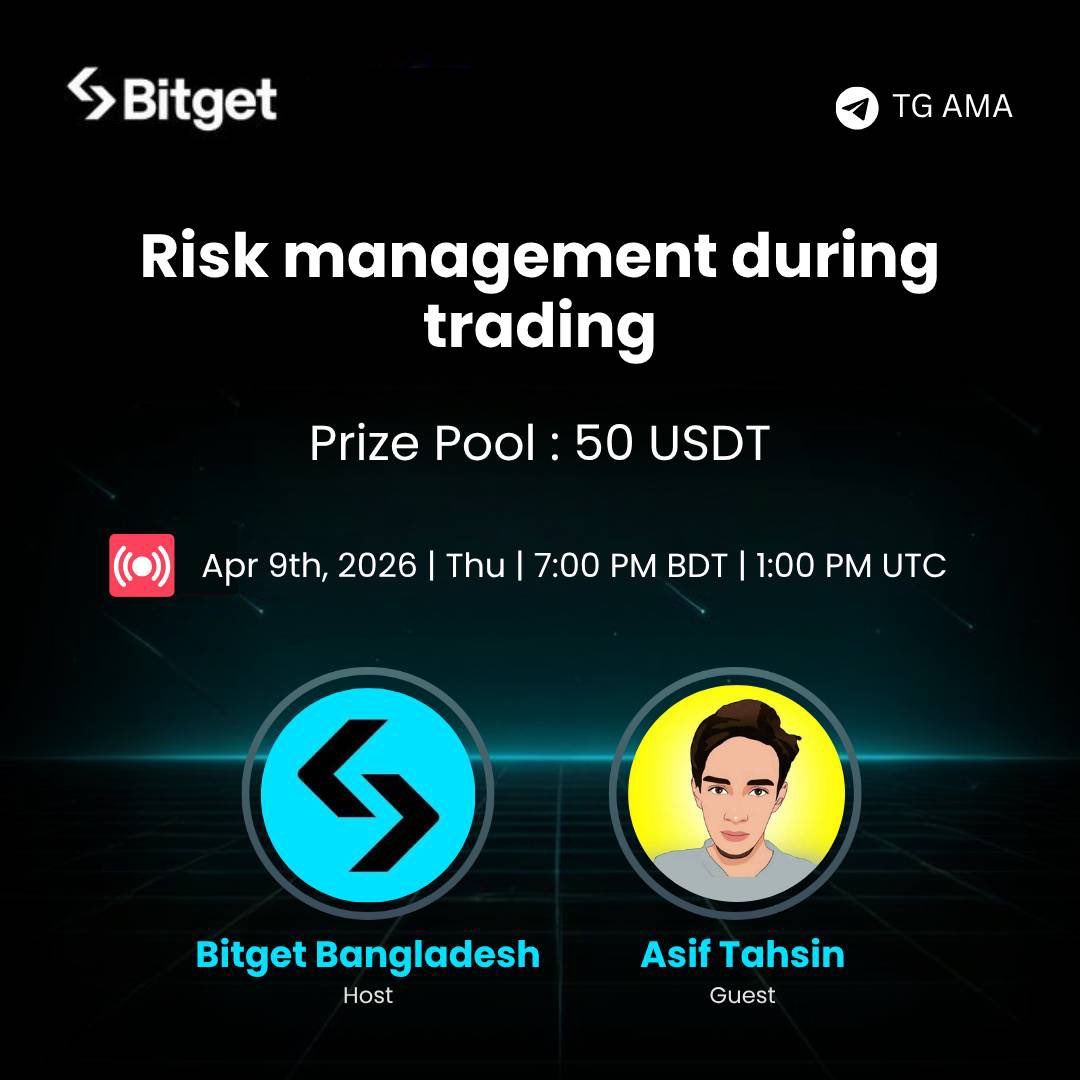 Bitget

TG AMA

Risk management during trading

Prize Pool : 50 USDT

Apr 9th, 2026 | Thu | 7:00 PM BDT | 1:00 PM UTC

Bitget Bangladesh
Host

Asif Tahsin
Guest